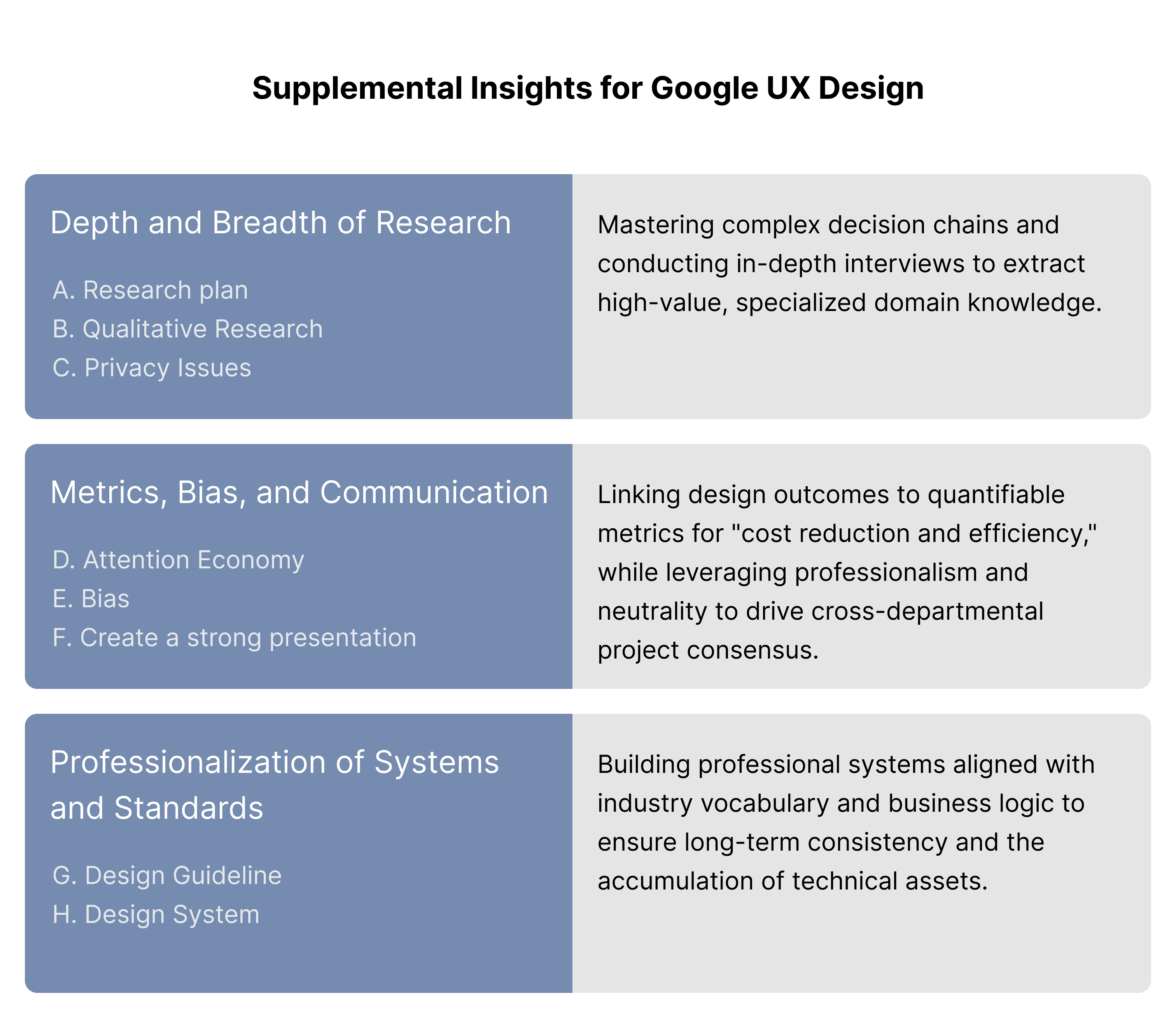 Supplemental Insights for Google UX Design

Depth and Breadth of Research

A. Research plan
B. Qualitative Research
C. Privacy Issues

Mastering complex decision chains and conducting in-depth interviews to extract high-value, specialized domain knowledge.

Metrics, Bias, and Communication

D. Attention Economy
E. Bias
F. Create a strong presentation

Linking design outcomes to quantifiable metrics for "cost reduction and efficiency," while leveraging professionalism and neutrality to drive cross-departmental project consensus.

Professionalization of Systems and Standards

G. Design Guideline
H. Design System

Building professional systems aligned with industry vocabulary and business logic to ensure long-term consistency and the accumulation of technical assets.